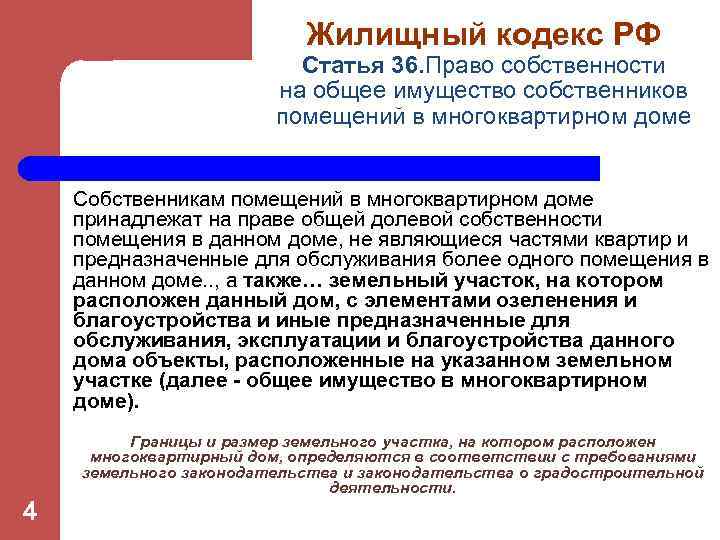 Жилищный кодекс РФ

Статья 36.Право собственности на общее имущество собственников помещений в многоквартирном доме

Собственникам помещений в многоквартирном доме принадлежат на праве общей долевой собственности помещения в данном доме, не являющиеся частями квартир и предназначенные для обслуживания более одного помещения в данном доме.., а также… земельный участок, на котором расположен данный дом, с элементами озеленения и благоустройства и иные предназначенные для обслуживания, эксплуатации и благоустройства данного дома объекты, расположенные на указанном земельном участке (далее - общее имущество в многоквартирном доме).

Границы и размер земельного участка, на котором расположен многоквартирный дом, определяются в соответствии с требованиями земельного законодательства и законодательства о градостроительной деятельности.

4